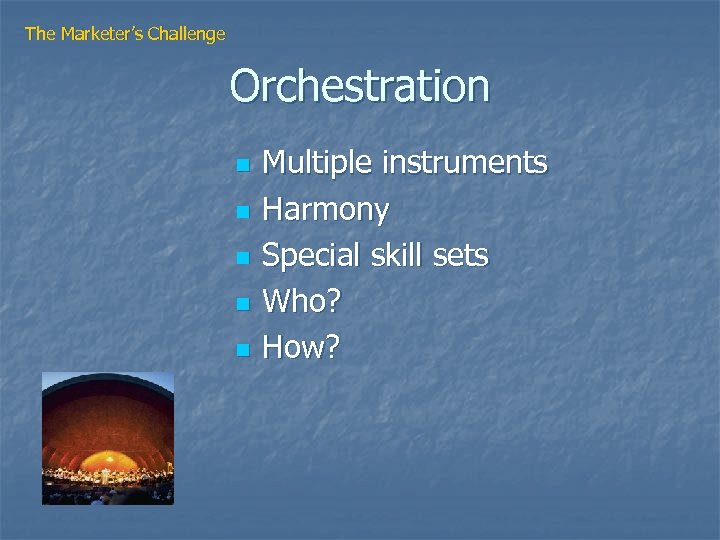 The Marketer's Challenge

Orchestration

- Multiple instruments
- Harmony
- Special skill sets
- Who?
- How?